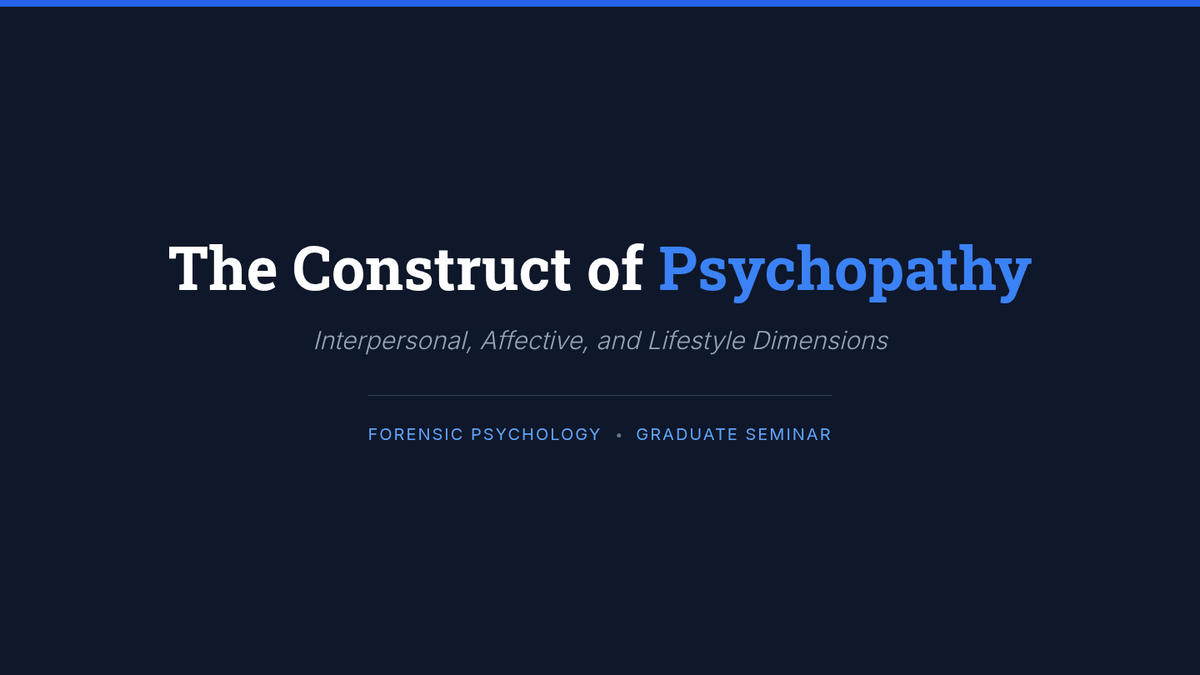 The Construct of Psychopathy

Interpersonal, Affective, and Lifestyle Dimensions

FORENSIC PSYCHOLOGY • GRADUATE SEMINAR